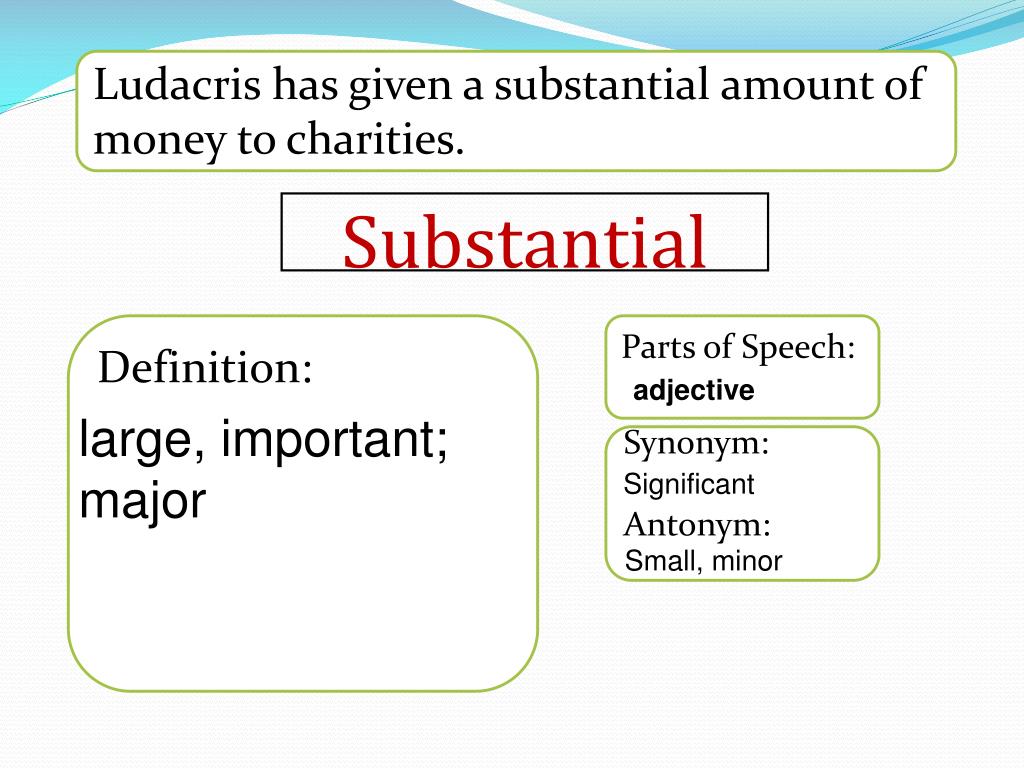 Ludacris has given a substantial amount of money to charities.

Substantial

Definition:
large, important; major

Parts of Speech:
adjective

Synonym:
Significant
Antonym:
Small, minor